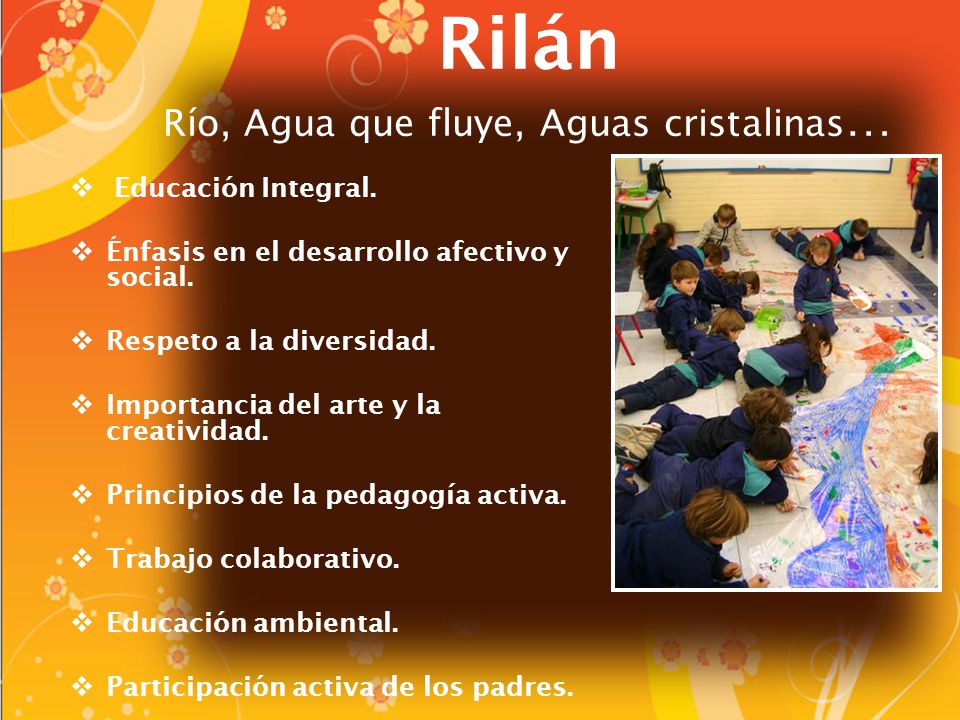 Rilán

Río, Agua que fluye, Aguas cristalinas...

❖ Educación Integral.

❖ Énfasis en el desarrollo afectivo y social.

❖ Respeto a la diversidad.

❖ Importancia del arte y la creatividad.

❖ Principios de la pedagogía activa.

❖ Trabajo colaborativo.

❖ Educación ambiental.

❖ Participación activa de los padres.